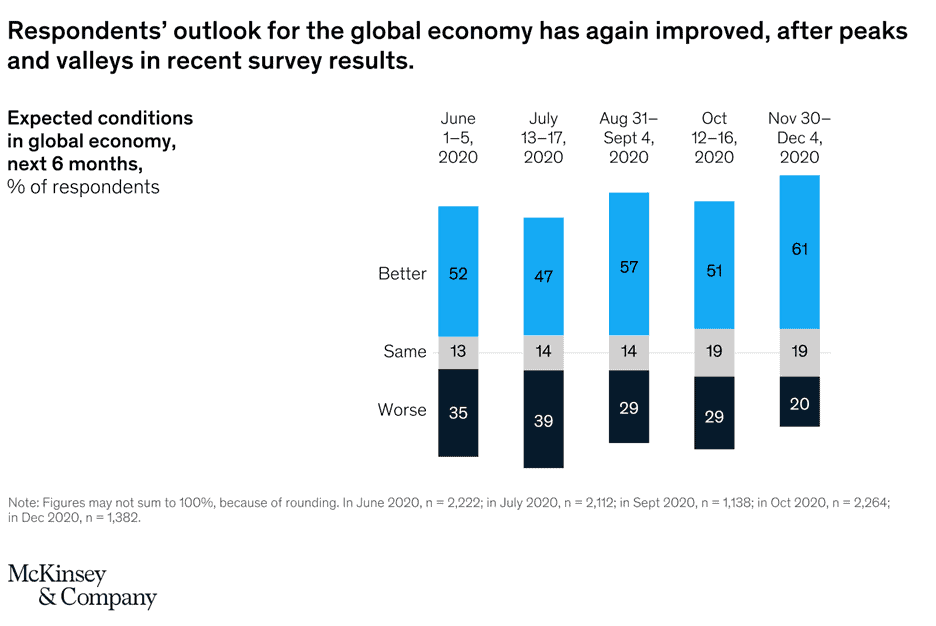 Respondents' outlook for the global economy has again improved, after peaks and valleys in recent survey results.

Expected conditions in global economy, next 6 months, % of respondents

| | June 1–5, 2020 | July 13–17, 2020 | Aug 31–Sept 4, 2020 | Oct 12–16, 2020 | Nov 30–Dec 4, 2020 |
|---|---|---|---|---|---|
| Better | 52 | 47 | 57 | 51 | 61 |
| Same | 13 | 14 | 14 | 19 | 19 |
| Worse | 35 | 39 | 29 | 29 | 20 |

Note: Figures may not sum to 100%, because of rounding. In June 2020, n = 2,222; in July 2020, n = 2,112; in Sept 2020, n = 1,138; in Oct 2020, n = 2,264; in Dec 2020, n = 1,382.

McKinsey & Company